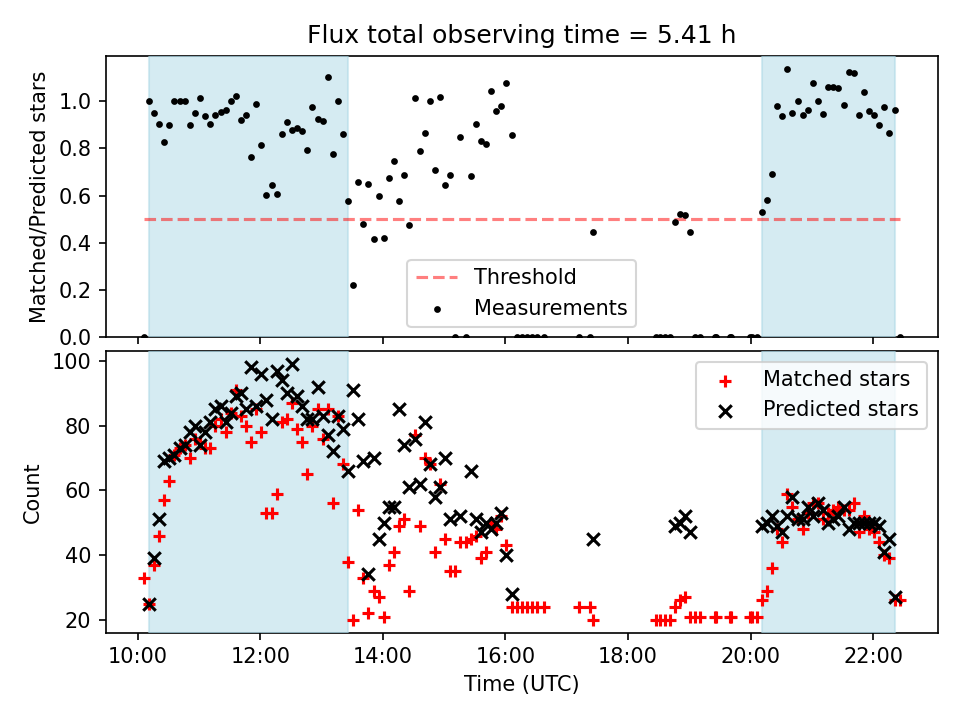 Flux total observing time = 5.41 h

Matched/Predicted stars

1.0
0.8
0.6
0.4
0.2
0.0

Threshold
Measurements

Count

100
80
60
40
20

Matched stars
Predicted stars

10:00
12:00
14:00
16:00
18:00
20:00
22:00

Time (UTC)